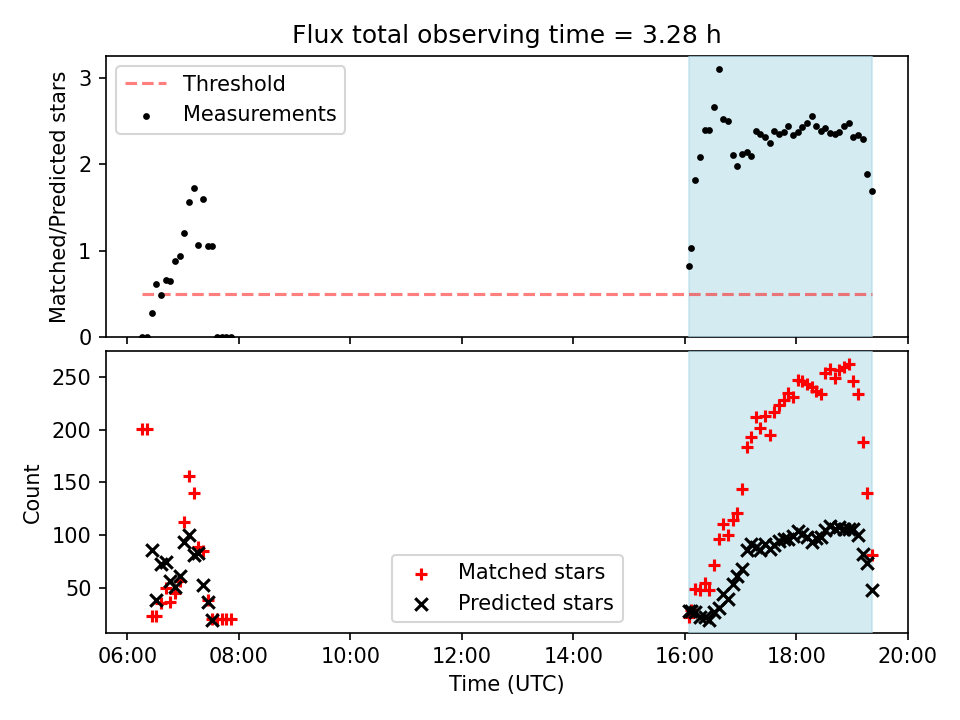 Flux total observing time = 3.28 h

Threshold
Measurements

Matched/Predicted stars

3
2
1
0

Count

250
200
150
100
50

Matched stars
Predicted stars

06:00 08:00 10:00 12:00 14:00 16:00 18:00 20:00

Time (UTC)